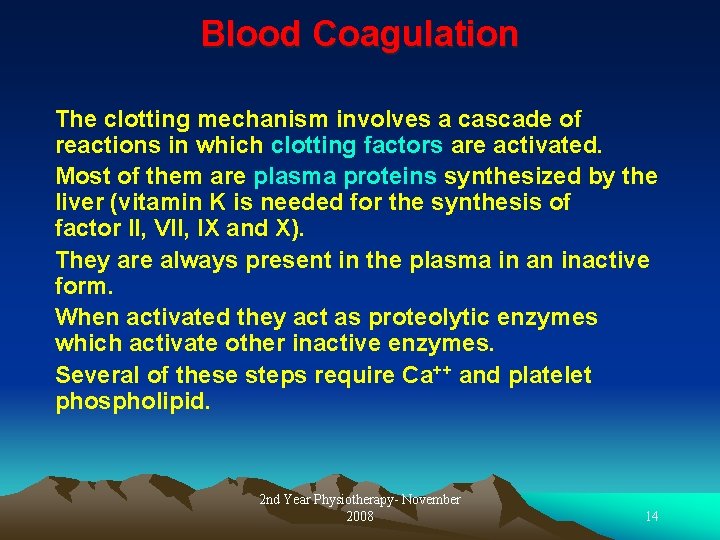 Blood Coagulation

The clotting mechanism involves a cascade of reactions in which clotting factors are activated.

Most of them are plasma proteins synthesized by the liver (vitamin K is needed for the synthesis of factor II, VII, IX and X).

They are always present in the plasma in an inactive form.

When activated they act as proteolytic enzymes which activate other inactive enzymes.

Several of these steps require $Ca^{++}$ and platelet phospholipid.

2nd Year Physiotherapy- November 2008

14